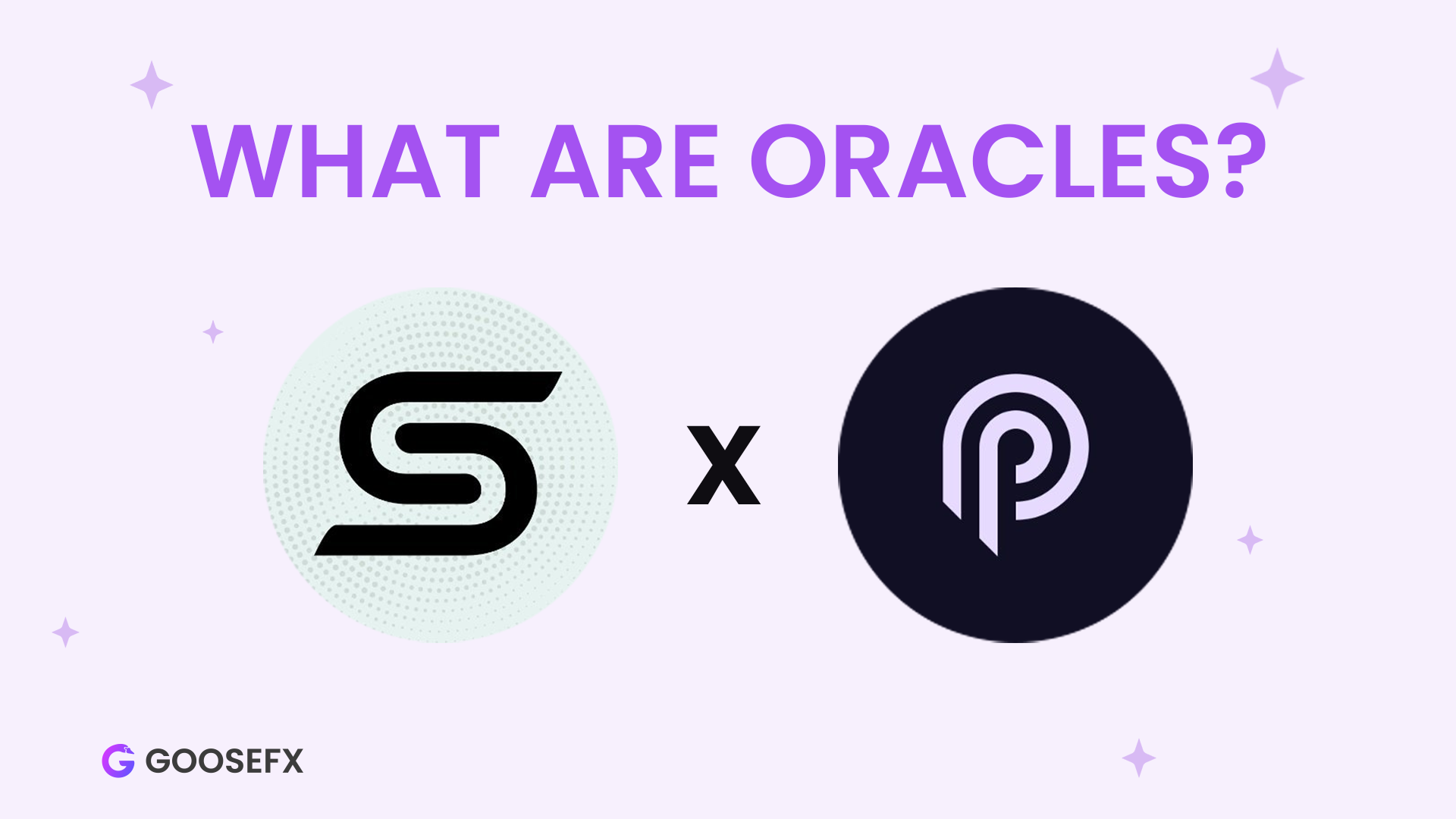 WHAT ARE ORACLES?

X

GOOSEFX